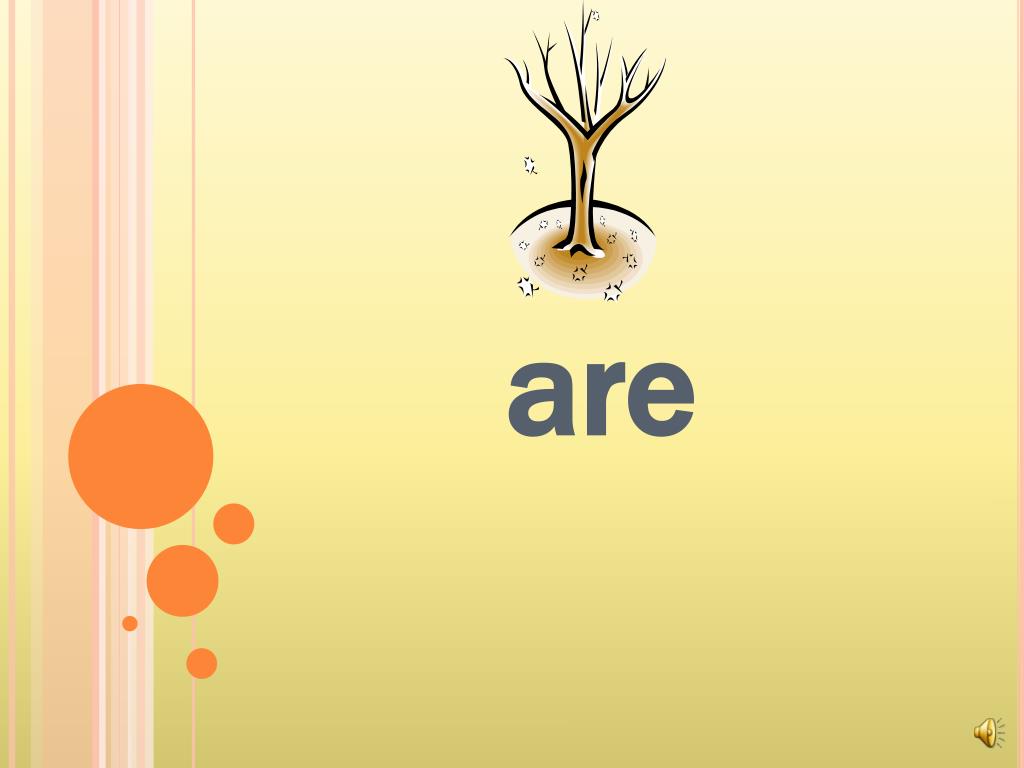 are